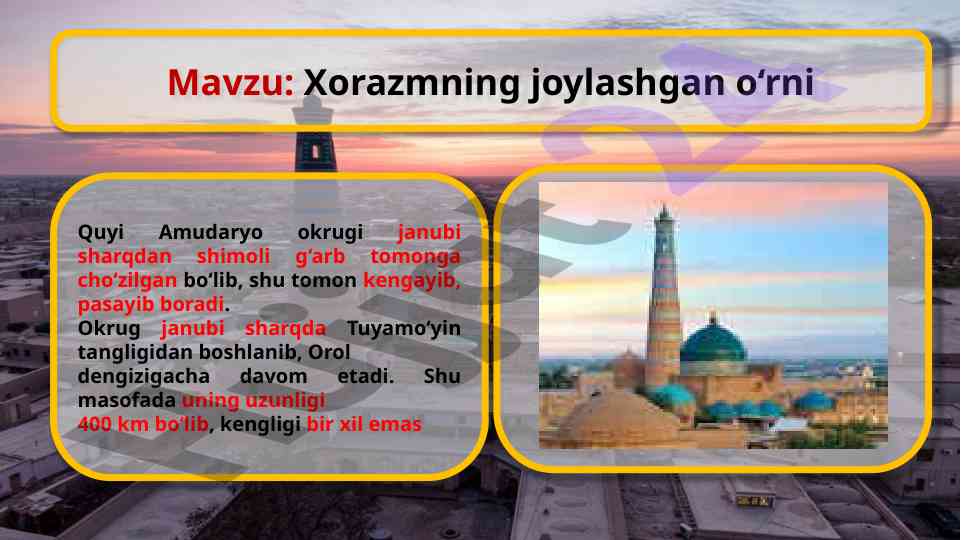 Mavzu: Xorazmning joylashgan o‘rni

Quyi Amudaryo okrugi janubi sharqdan shimoli g‘arb tomonga cho‘zilgan bo‘lib, shu tomon kengayib, pasayib boradi.
Okrug janubi sharqda Tuyamo‘yin tangligidan boshlanib, Orol dengizigacha davom etadi. Shu masofada uning uzunligi 400 km bo‘lib, kengligi bir xil emas